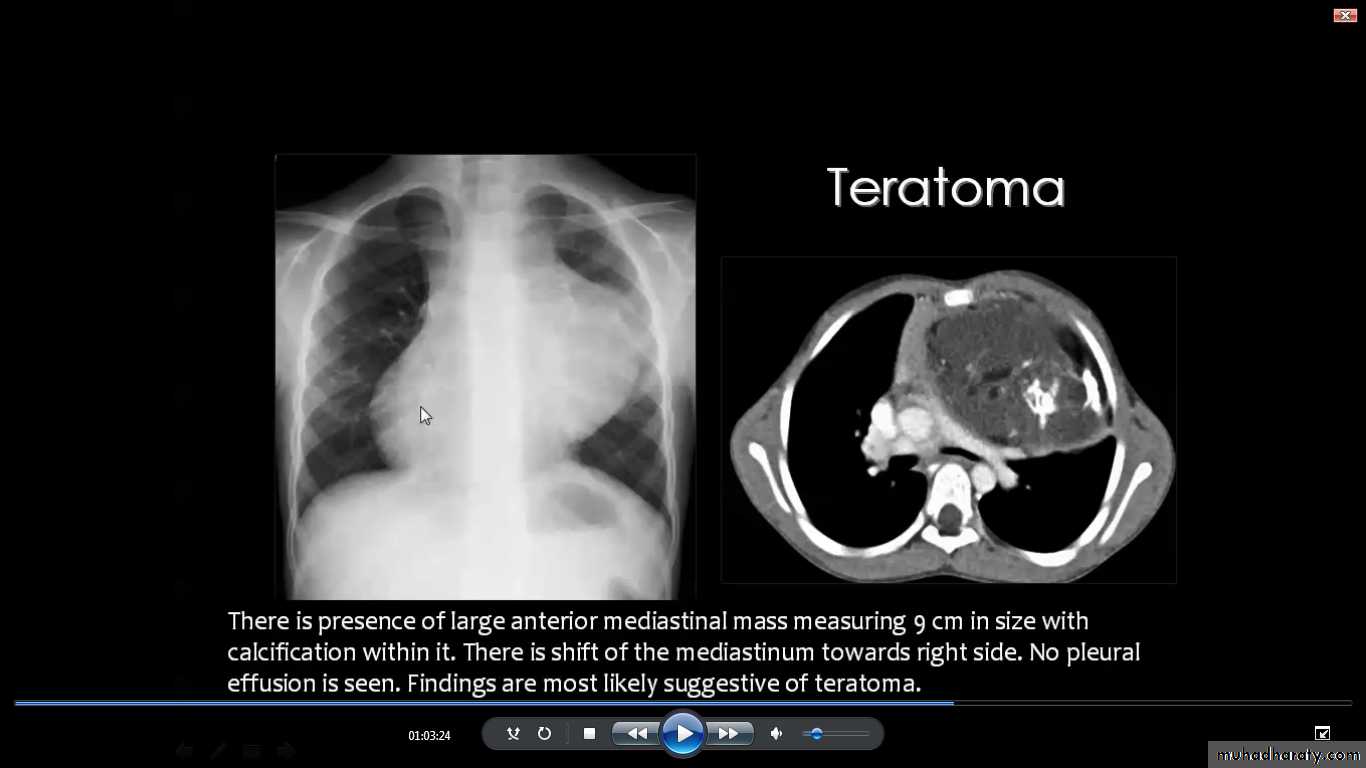 Teratoma

There is presence of large anterior mediastinal mass measuring 9 cm in size with calcification within it. There is shift of the mediastinum towards right side. No pleural effusion is seen. Findings are most likely suggestive of teratoma.

01:03:24

muhadharaty.com